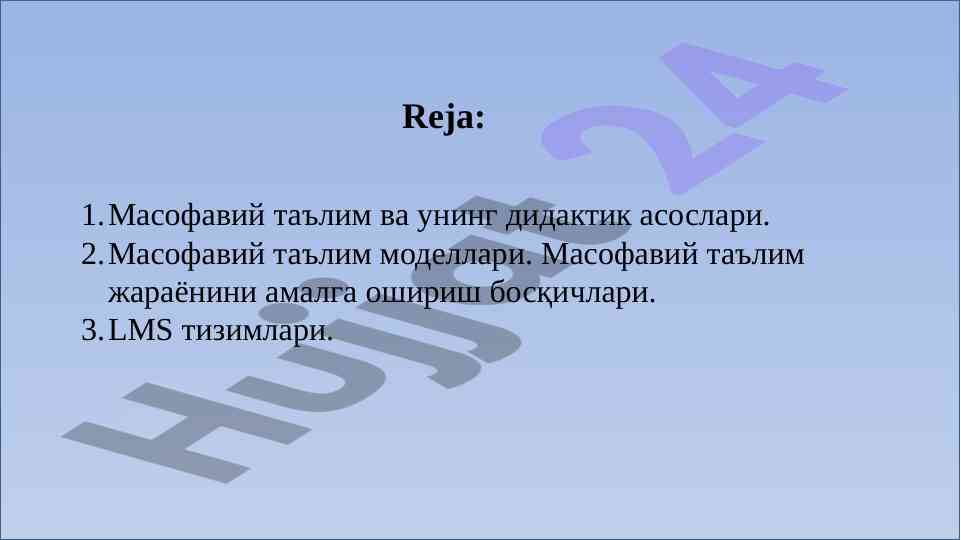 Reja:

1. Масофавий таълим ва унинг дидактик асослари.
2. Масофавий таълим моделлари. Масофавий таълим жараёнини амалга ошириш босқичлари.
3. LMS тизимлари.

Hujjat 24